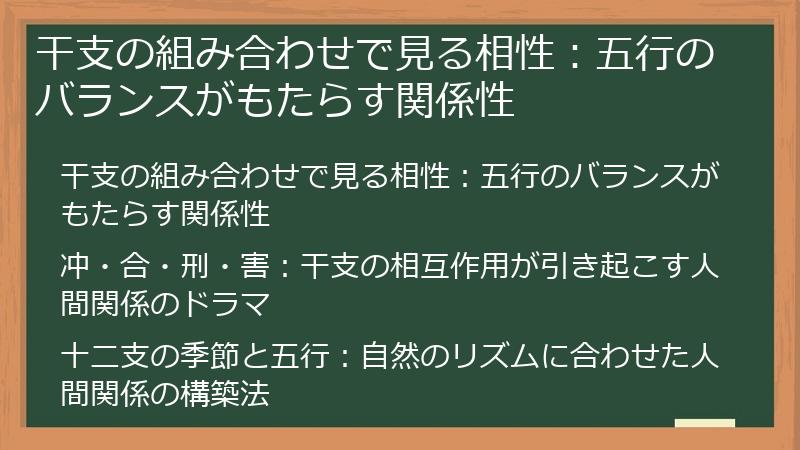 干支の組み合わせで見る相性：五行のバランスがもたらす関係性

干支の組み合わせで見る相性：五行のバランスがもたらす関係性

冲・合・刑・害：干支の相互作用が引き起こす人間関係のドラマ

十二支の季節と五行：自然のリズムに合わせた人間関係の構築法